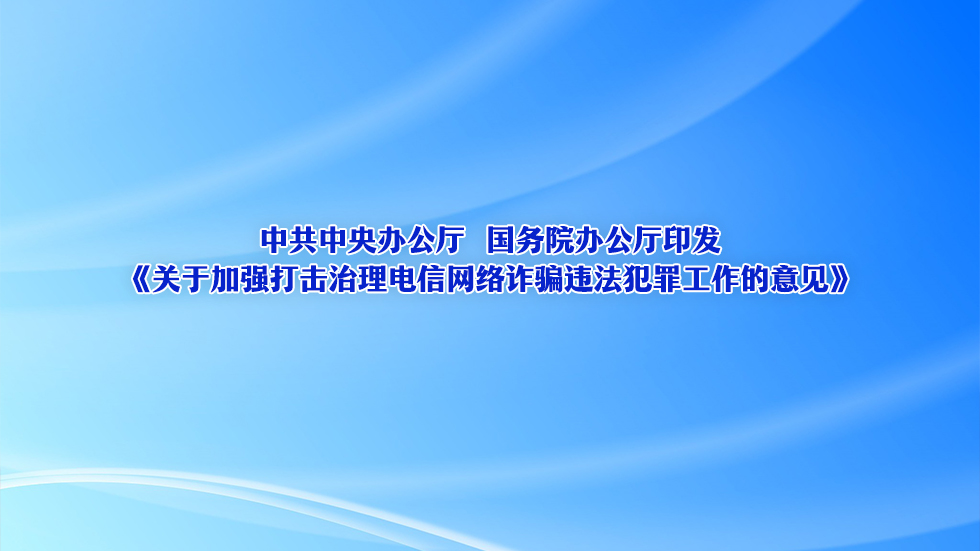 中共中央办公厅 国务院办公厅印发
《关于加强打击治理电信网络诈骗违法犯罪工作的意见》